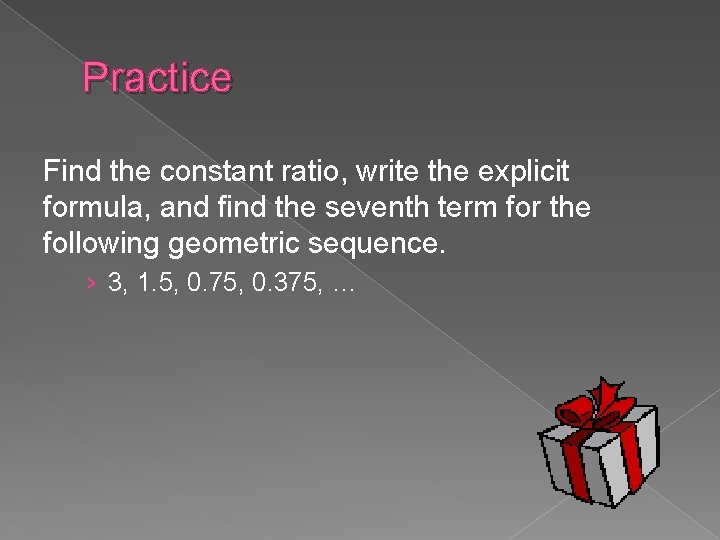 Practice

Find the constant ratio, write the explicit formula, and find the seventh term for the following geometric sequence.

› 3, 1.5, 0.75, 0.375, …